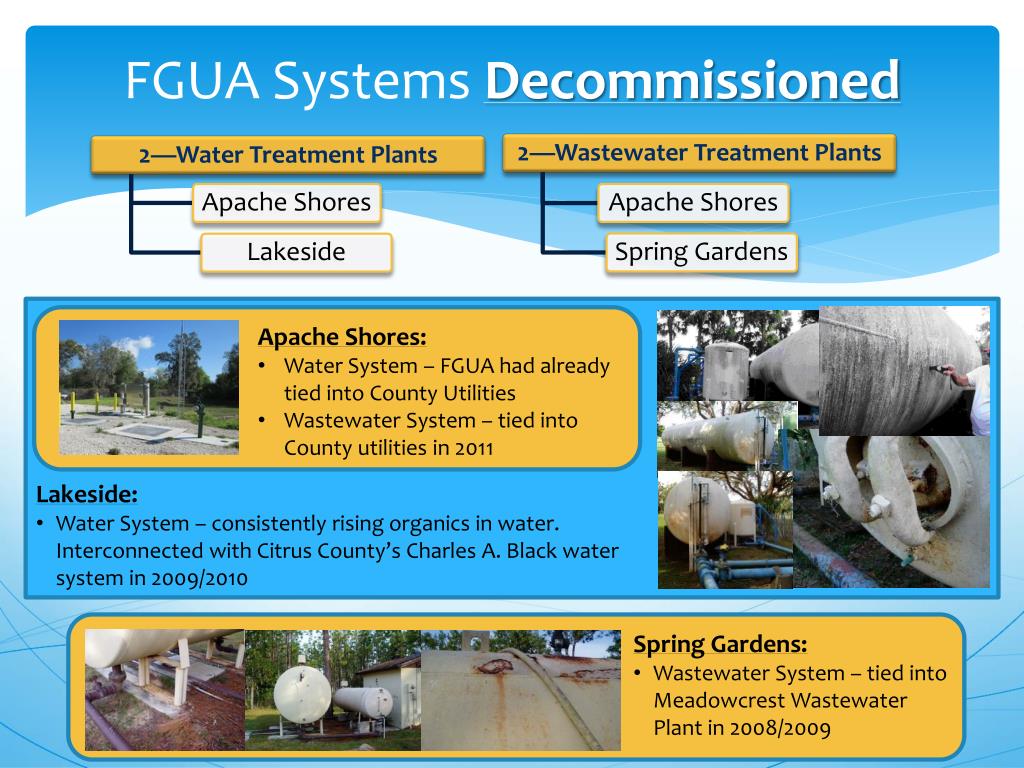 FGUA Systems Decommissioned

2—Water Treatment Plants

Apache Shores

Lakeside

2—Wastewater Treatment Plants

Apache Shores

Spring Gardens

Apache Shores:
• Water System – FGUA had already tied into County Utilities
• Wastewater System – tied into County utilities in 2011

Lakeside:
• Water System – consistently rising organics in water. Interconnected with Citrus County's Charles A. Black water system in 2009/2010

Spring Gardens:
• Wastewater System – tied into Meadowcrest Wastewater Plant in 2008/2009